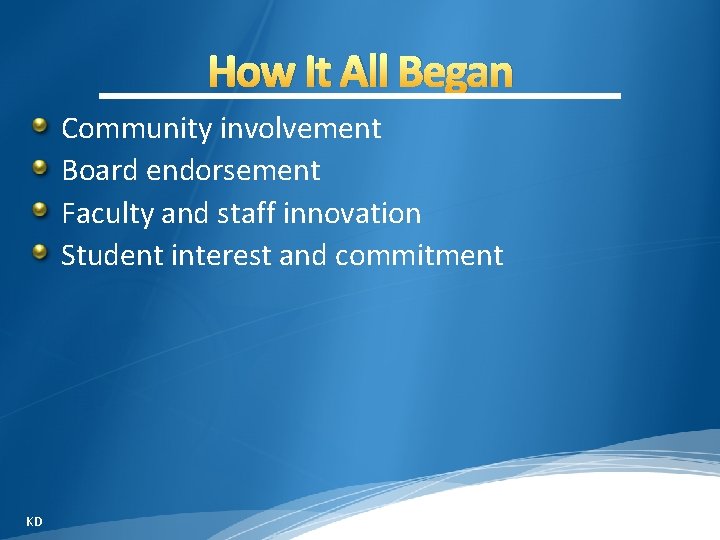 How It All Began

- Community involvement
- Board endorsement
- Faculty and staff innovation
- Student interest and commitment

KD